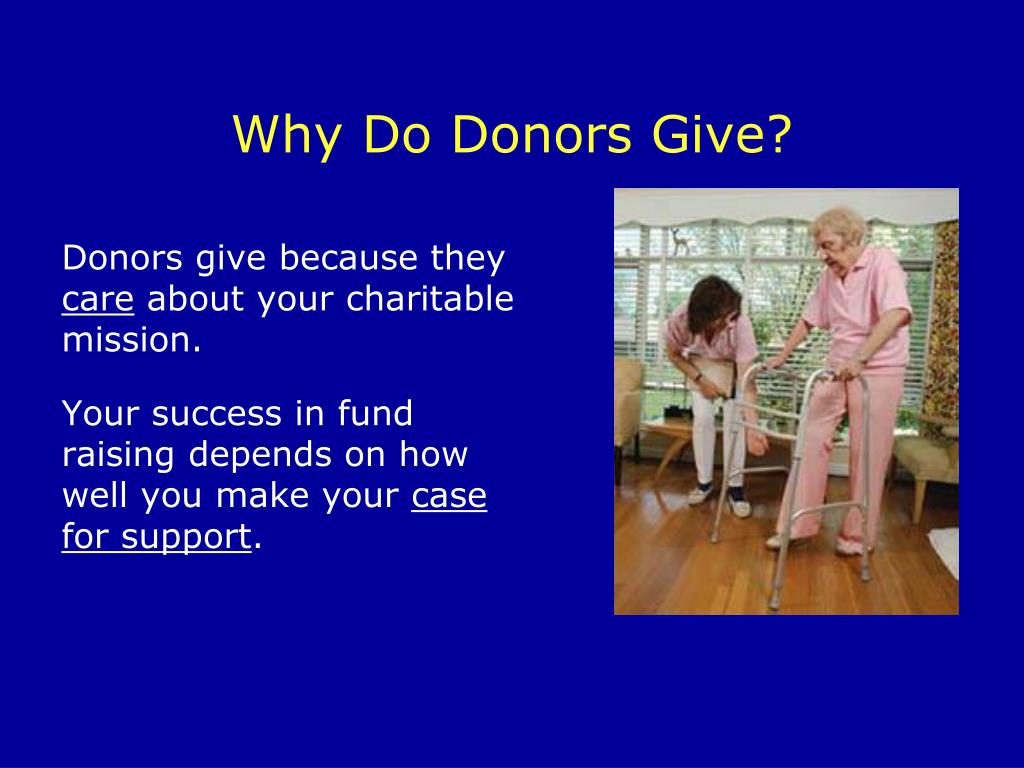 Why Do Donors Give?

Donors give because they care about your charitable mission.

Your success in fund raising depends on how well you make your case for support.